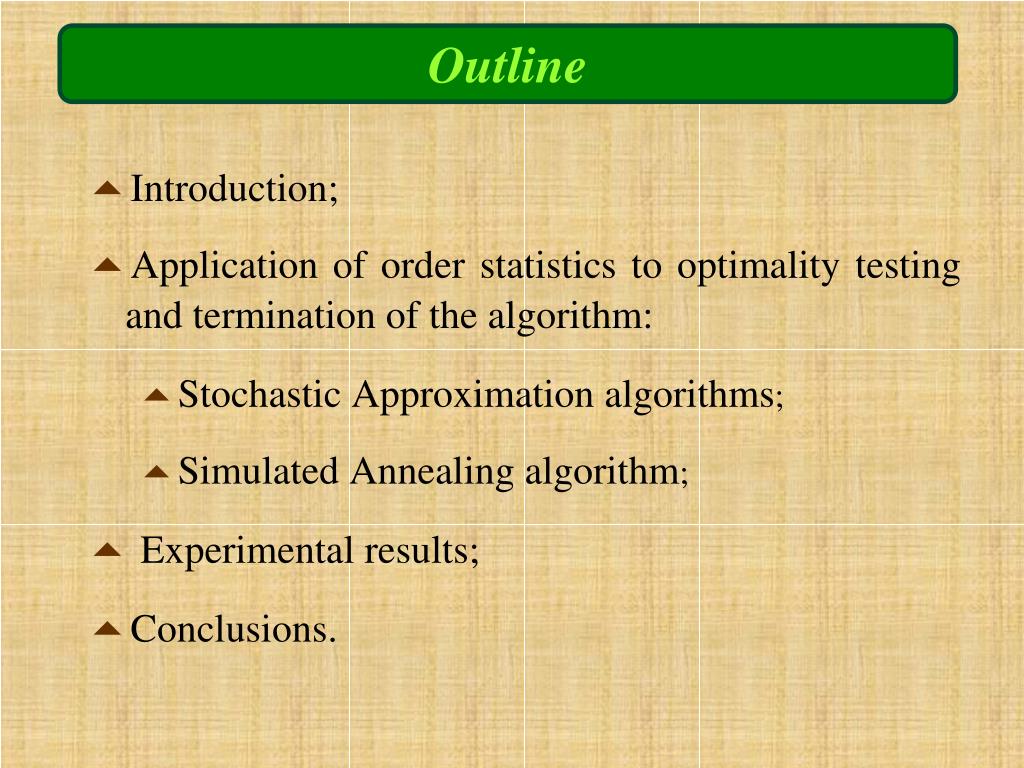 Outline

Introduction;

Application of order statistics to optimality testing and termination of the algorithm:

Stochastic Approximation algorithms;

Simulated Annealing algorithm;

Experimental results;

Conclusions.